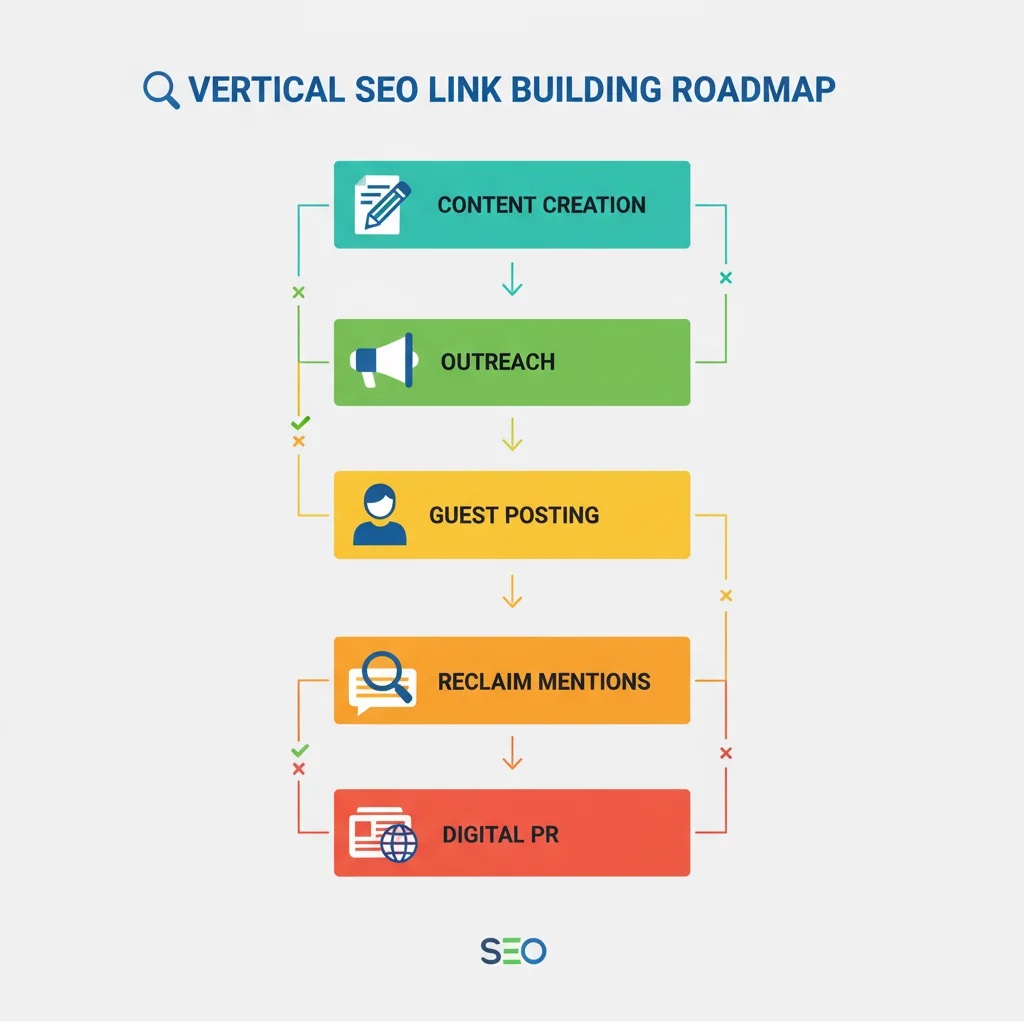 VERTICAL SEO LINK BUILDING ROADMAP

CONTENT CREATION

OUTREACH

GUEST POSTING

RECLAIM MENTIONS

DIGITAL PR

SEO